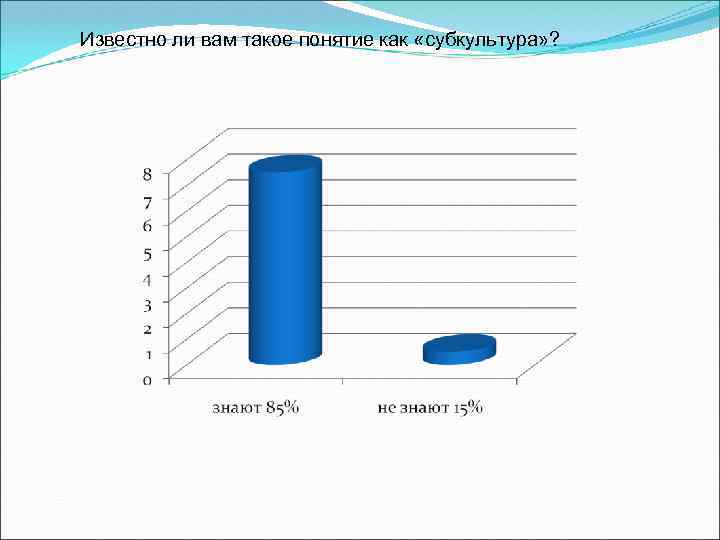 Известно ли вам такое понятие как «субкультура»?

8
7
6
5
4
3
2
1
0

знают 85%
не знают 15%